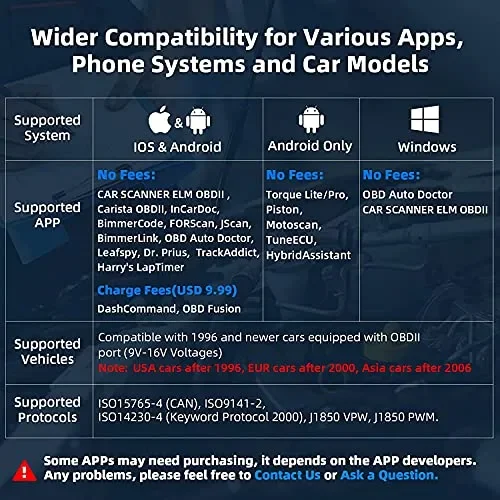 Wider Compatibility for Various Apps, Phone Systems and Car Models

| Supported System | & IOS & Android | Android Only | Windows |
|---|---|---|---|
| Supported APP | No Fees: CAR SCANNER ELM OBDII , Carista OBDII, InCarDoc, BimmerCode, FORScan, JScan, BimmerLink, OBD Auto Doctor, Leafspy, Dr. Prius, TrackAddict, Harry's LapTimer Charge Fees(USD 9.99) DashCommand, OBD Fusion | No Fees: Torque Lite/Pro, Piston, Motoscan, TuneECU, HybridAssistant | No Fees: OBD Auto Doctor CAR SCANNER ELM OBDII |
| Supported Vehicles | Compatible with 1996 and newer cars equipped with OBDII port (9V-16V Voltages) Note: USA cars after 1996, EUR cars after 2000, Asia cars after 2006 | | |
| Supported Protocols | ISO15765-4 (CAN), ISO9141-2, ISO14230-4 (Keyword Protocol 2000), J1850 VPW, J1850 PWM. | | |

Some APPs may need purchasing, it depends on the APP developers. Any problems, please feel free to Contact Us or Ask a Question.